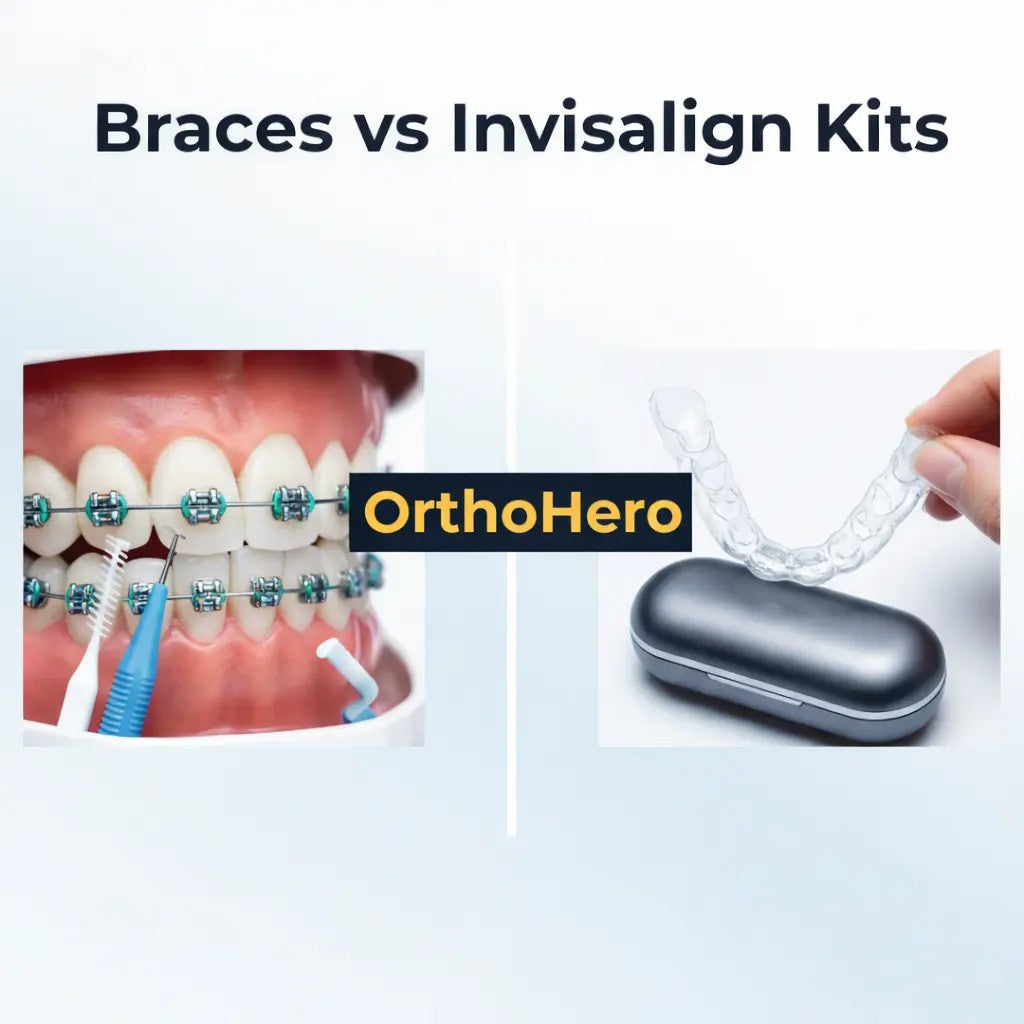 Braces vs Invisalign Kits

OrthoHero